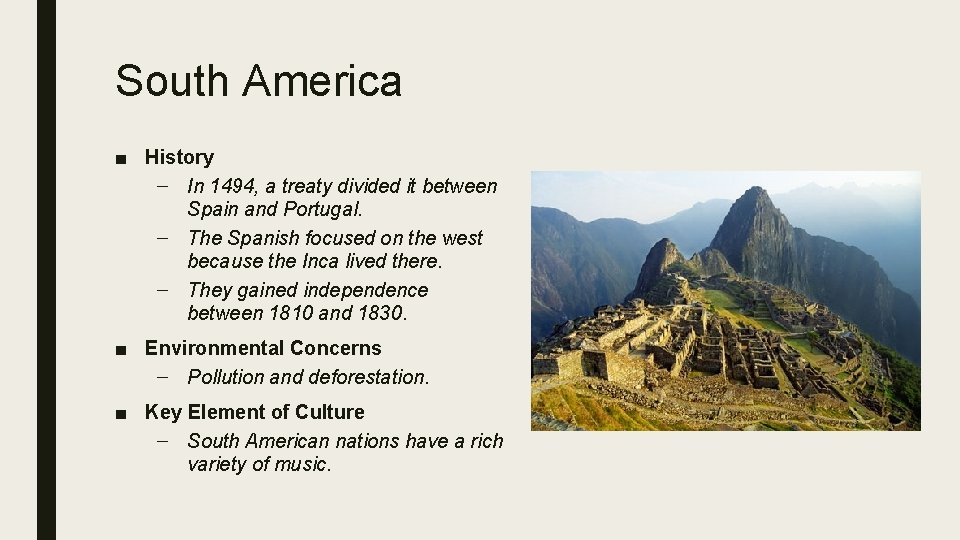 South America

■ History
– In 1494, a treaty divided it between Spain and Portugal.
– The Spanish focused on the west because the Inca lived there.
– They gained independence between 1810 and 1830.

■ Environmental Concerns
– Pollution and deforestation.

■ Key Element of Culture
– South American nations have a rich variety of music.